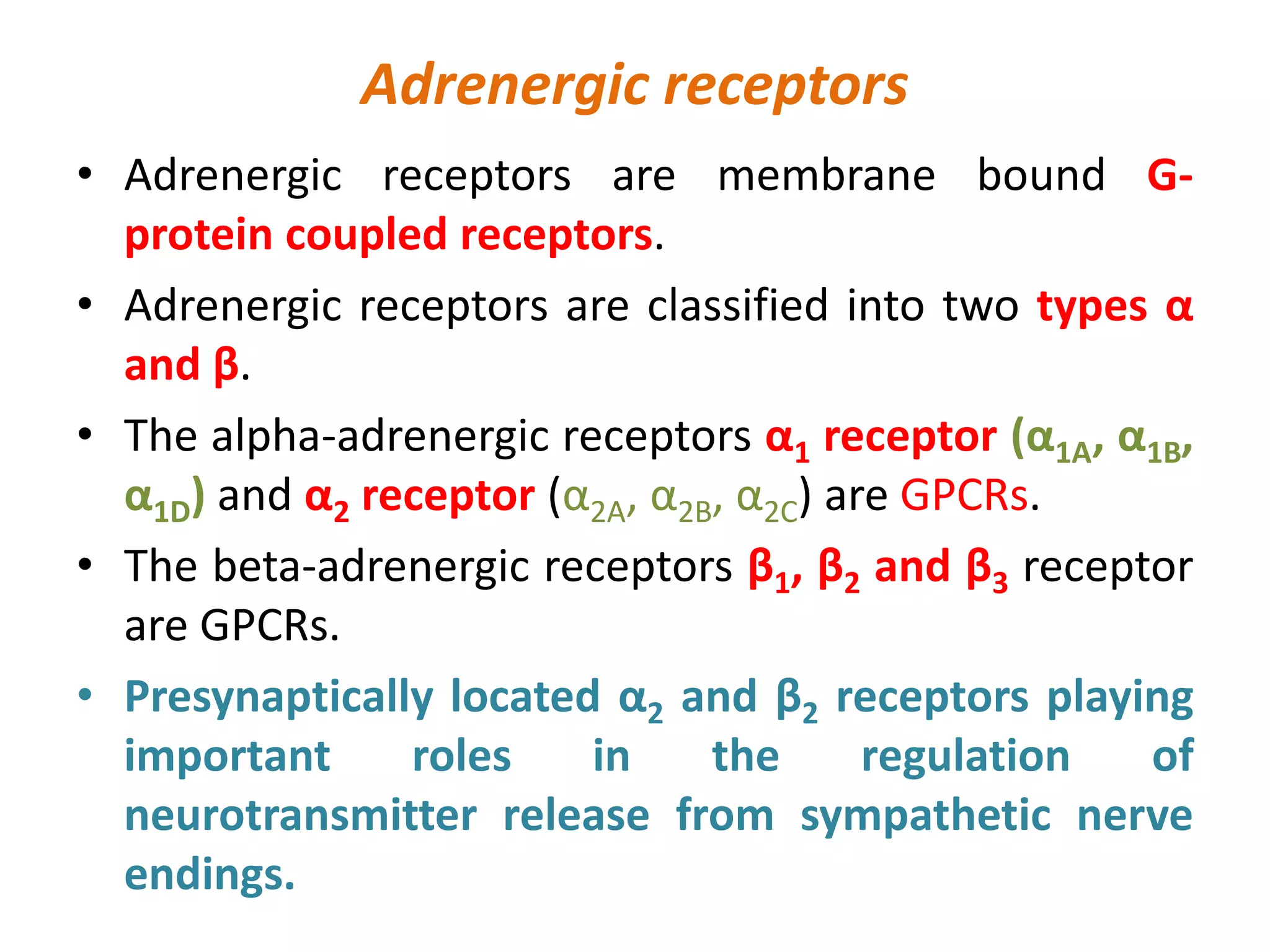 Adrenergic receptors

• Adrenergic receptors are membrane bound G-protein coupled receptors.

• Adrenergic receptors are classified into two types α and β.

• The alpha-adrenergic receptors $\alpha_1$ receptor ($\alpha_{1A}$, $\alpha_{1B}$, $\alpha_{1D}$) and $\alpha_2$ receptor ($\alpha_{2A}$, $\alpha_{2B}$, $\alpha_{2C}$) are GPCRs.

• The beta-adrenergic receptors $\beta_1$, $\beta_2$ and $\beta_3$ receptor are GPCRs.

• Presynaptically located $\alpha_2$ and $\beta_2$ receptors playing important roles in the regulation of neurotransmitter release from sympathetic nerve endings.